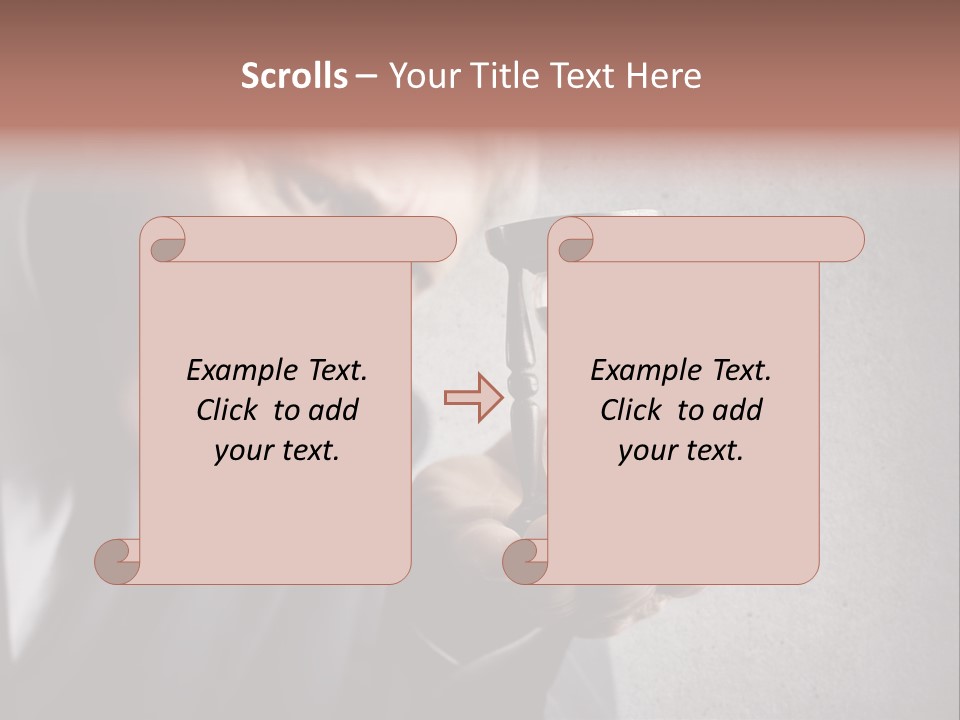 Scrolls – Your Title Text Here

Example Text.
Click to add
your text.

Example Text.
Click to add
your text.